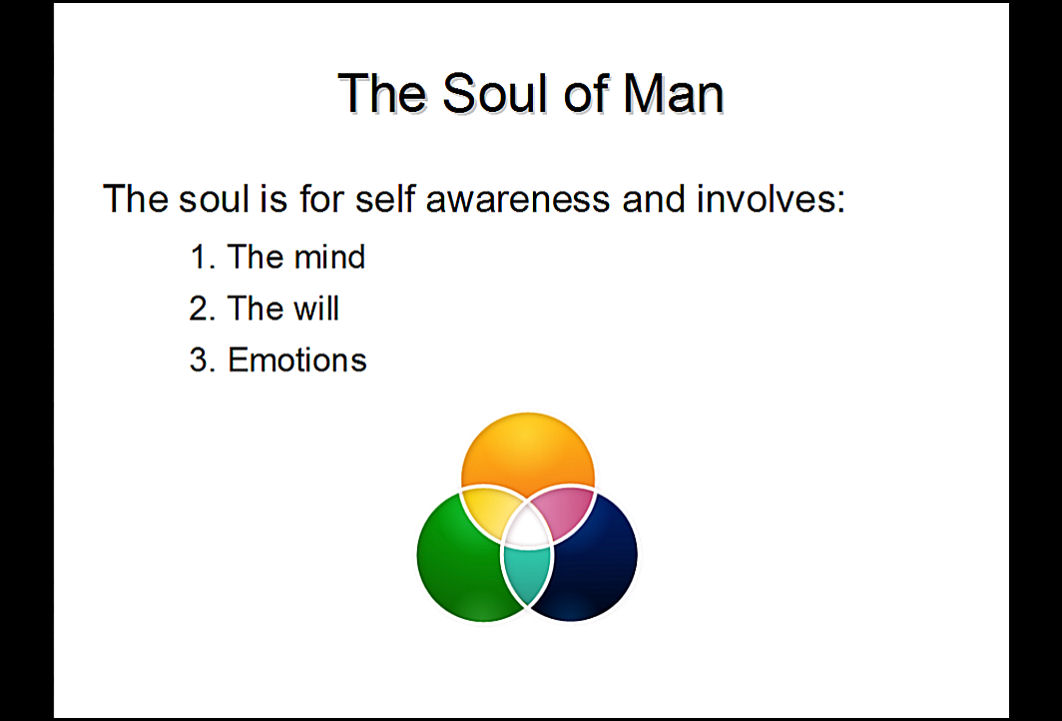 The Soul of Man

The soul is for self awareness and involves:

1. The mind
2. The will
3. Emotions